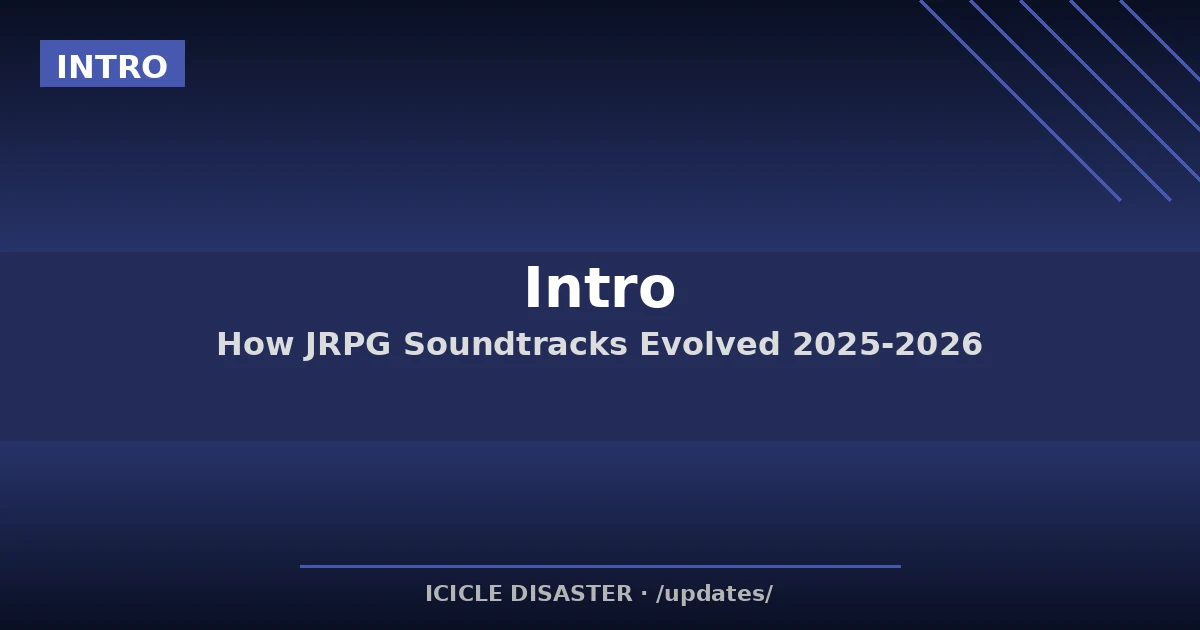 INTRO

Intro

How JRPG Soundtracks Evolved 2025-2026

ICICLE DISASTER · /updates/